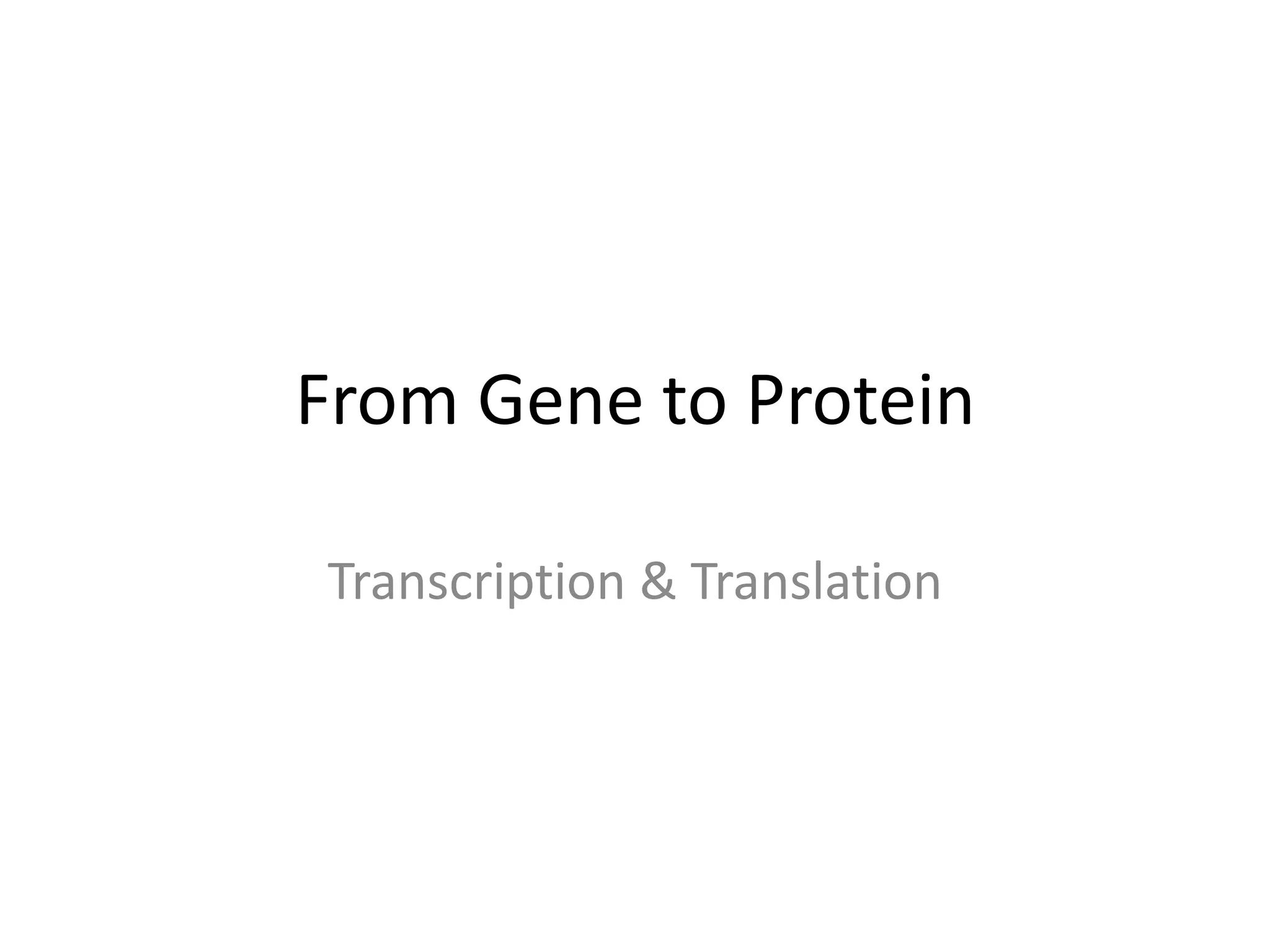 From Gene to Protein

Transcription & Translation